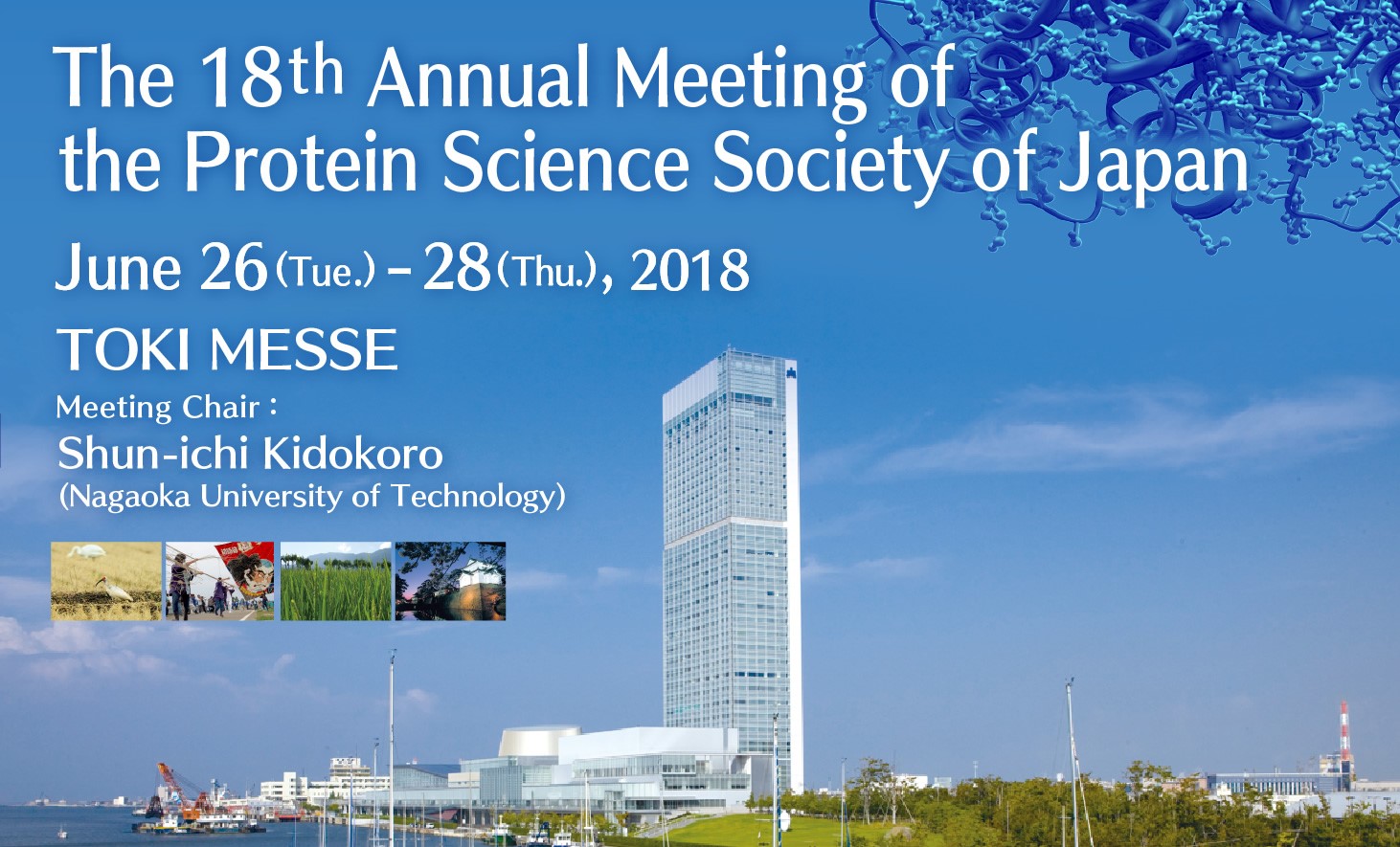 The 18th Annual Meeting of the Protein Science Society of Japan

June 26 (Tue.) - 28 (Thu.), 2018

TOKI MESSE

Meeting Chair :
Shun-ichi Kidokoro
(Nagaoka University of Technology)